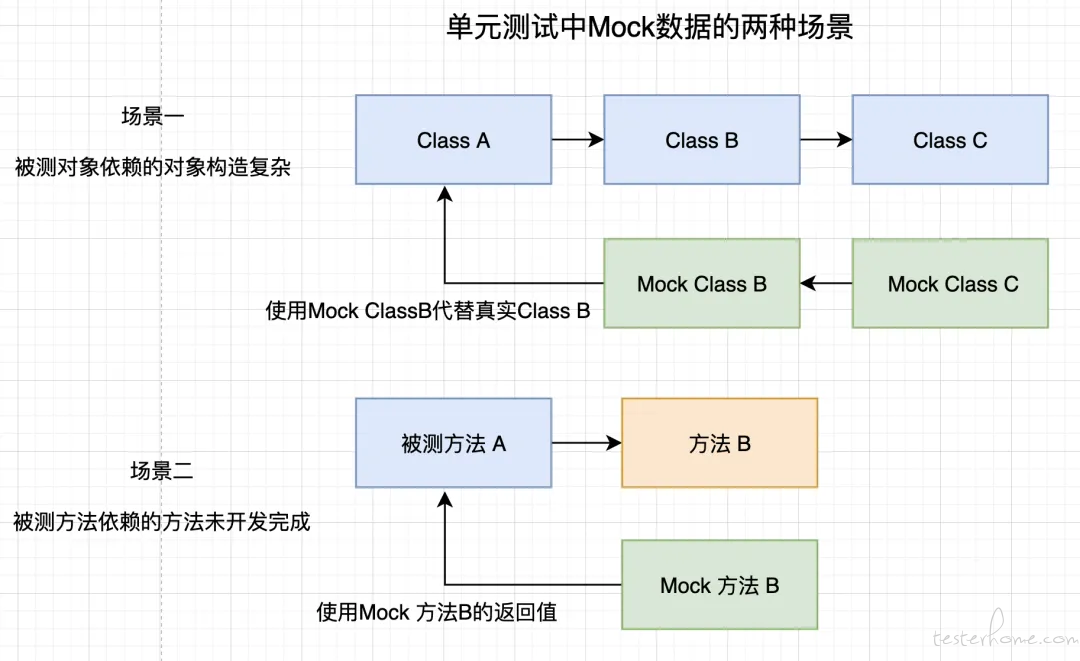 单元测试中Mock数据的两种场景

场景一

被测对象依赖的对象构造复杂

Class A

Class B

Class C

Mock Class B

Mock Class C

使用Mock ClassB代替真实Class B

场景二

被测方法依赖的方法未开发完成

被测方法 A

方法 B

Mock 方法 B

使用Mock 方法B的返回值

testerhome.com